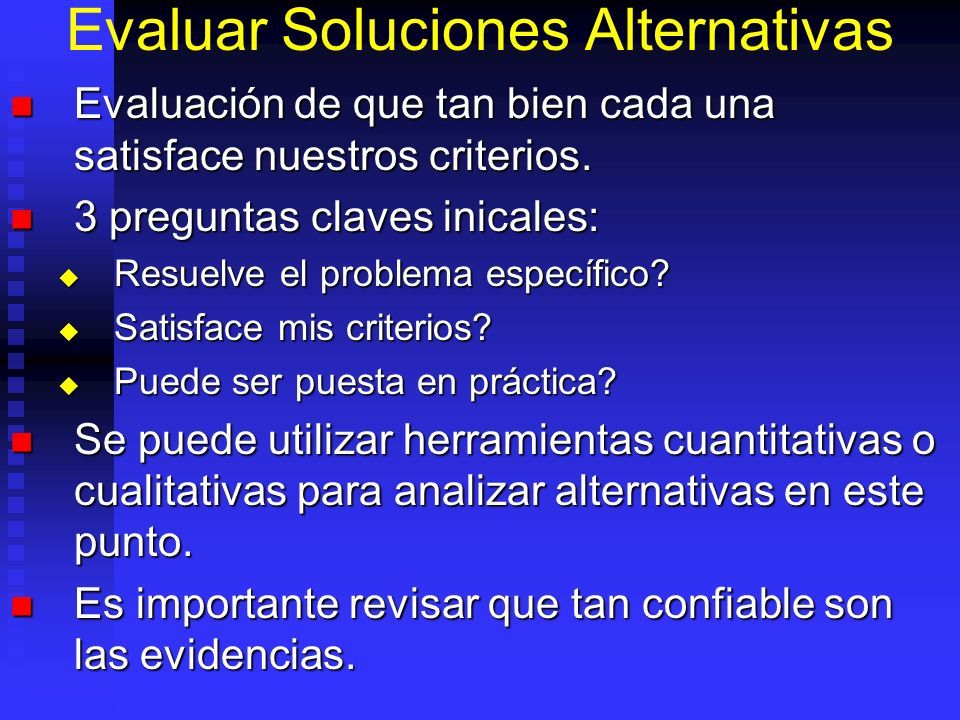 Evaluar Soluciones Alternativas

Evaluación de que tan bien cada una satisface nuestros criterios.

3 preguntas claves inicales:

Resuelve el problema específico?

Satisface mis criterios?

Puede ser puesta en práctica?

Se puede utilizar herramientas cuantitativas o cualitativas para analizar alternativas en este punto.

Es importante revisar que tan confiable son las evidencias.